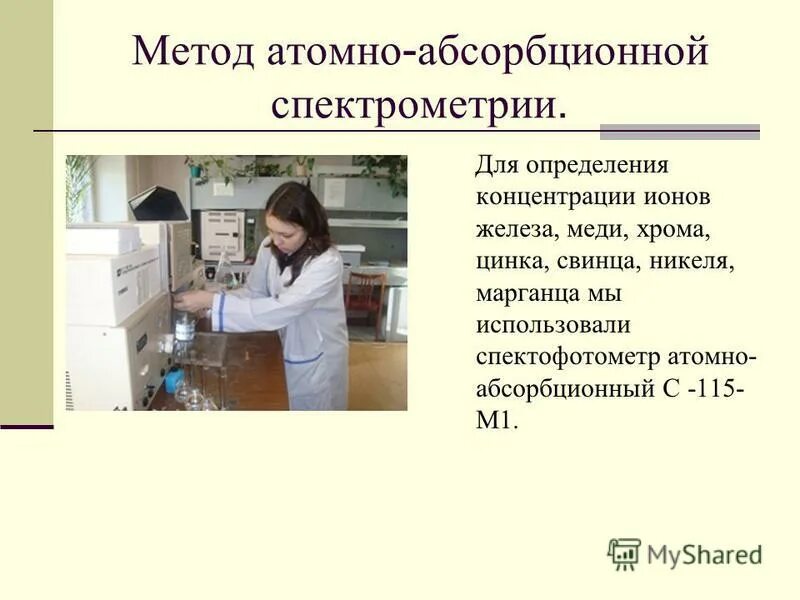 Метод атомно-абсорбционной спектрометрии.

Для определения концентрации ионов железа, меди, хрома, цинка, свинца, никеля, марганца мы использовали спектофотометр атомно-абсорбционный С -115-М1.

MyShared